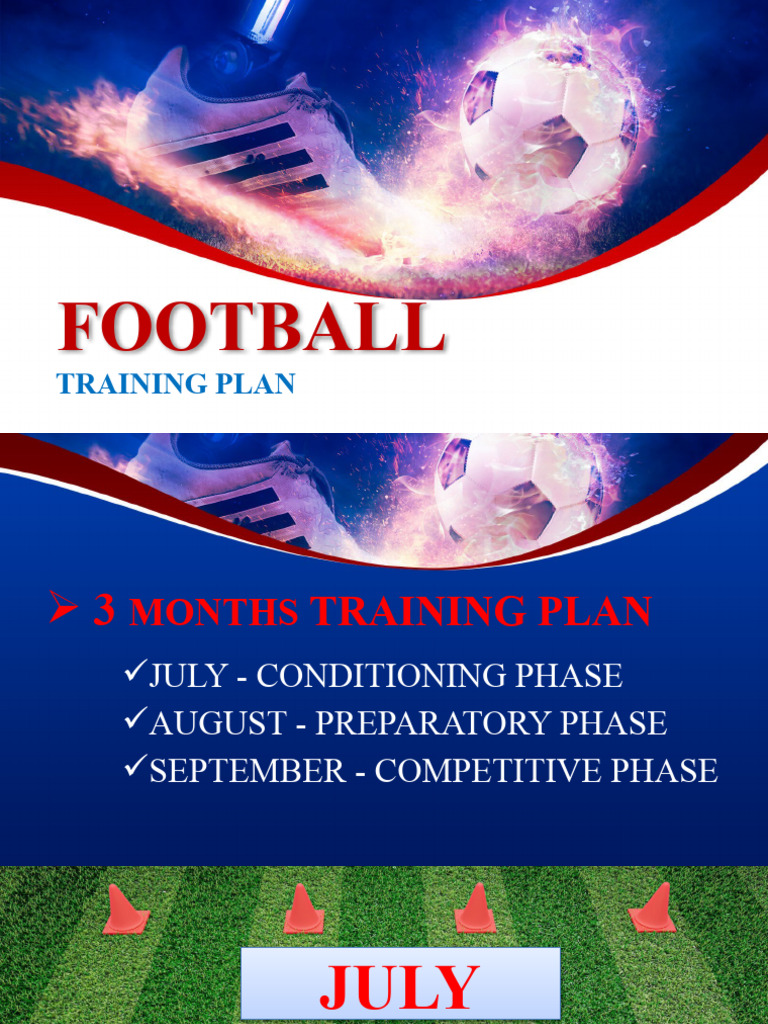 FOOTBALL
TRAINING PLAN

➢ 3 MONTHS TRAINING PLAN

✓JULY - CONDITIONING PHASE
✓AUGUST - PREPARATORY PHASE
✓SEPTEMBER - COMPETITIVE PHASE

JULY